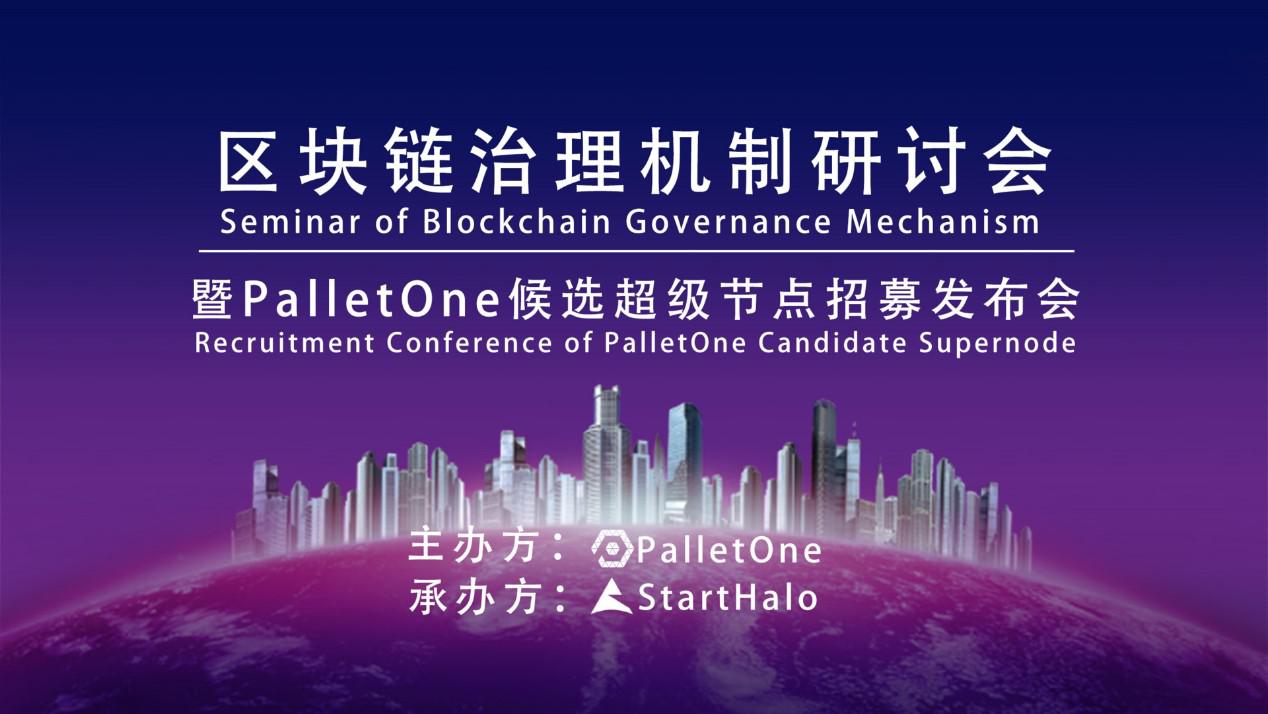 区块链治理机制研讨会
Seminar of Blockchain Governance Mechanism

暨PalletOne候选超级节点招募发布会
Recruitment Conference of PalletOne Candidate Supernode

主办方：PalletOne
承办方：StartHalo